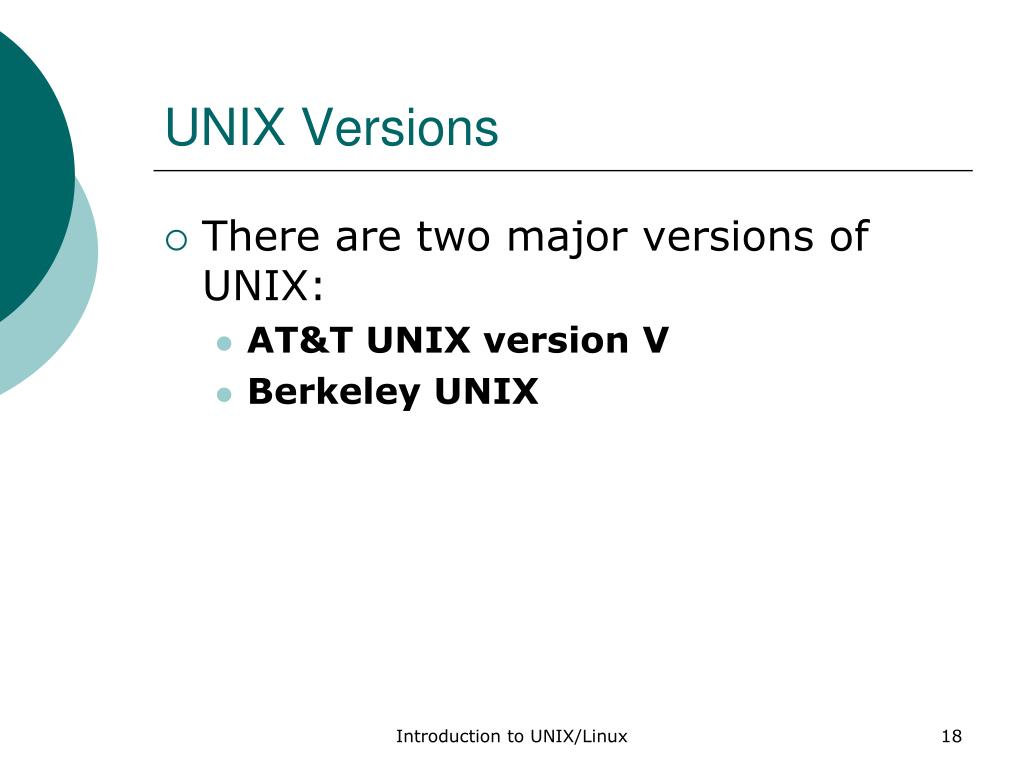 UNIX Versions

There are two major versions of UNIX:

AT&T UNIX version V

Berkeley UNIX

Introduction to UNIX/Linux

18